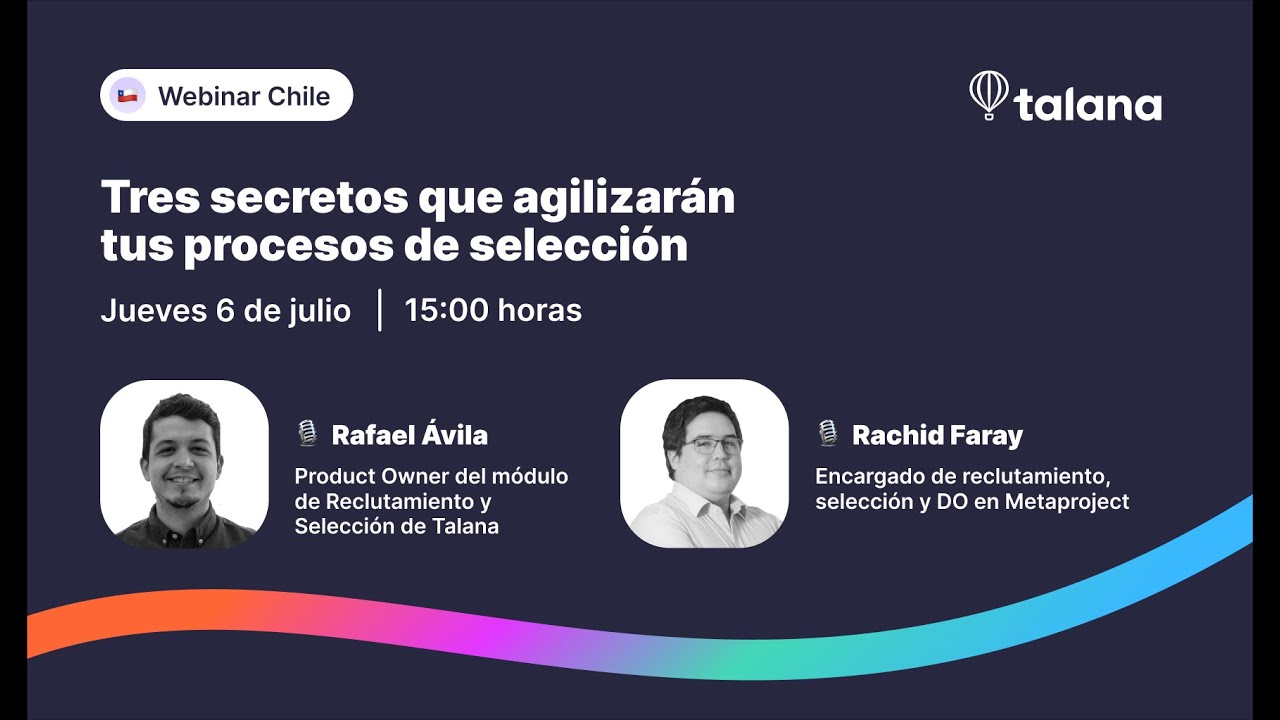 Webinar Chile

talana

Tres secretos que agilizarán tus procesos de selección

Jueves 6 de julio | 15:00 horas

Rafael Ávila

Product Owner del módulo de Reclutamiento y Selección de Talana

Rachid Faray

Encargado de reclutamiento, selección y DO en Metaproject